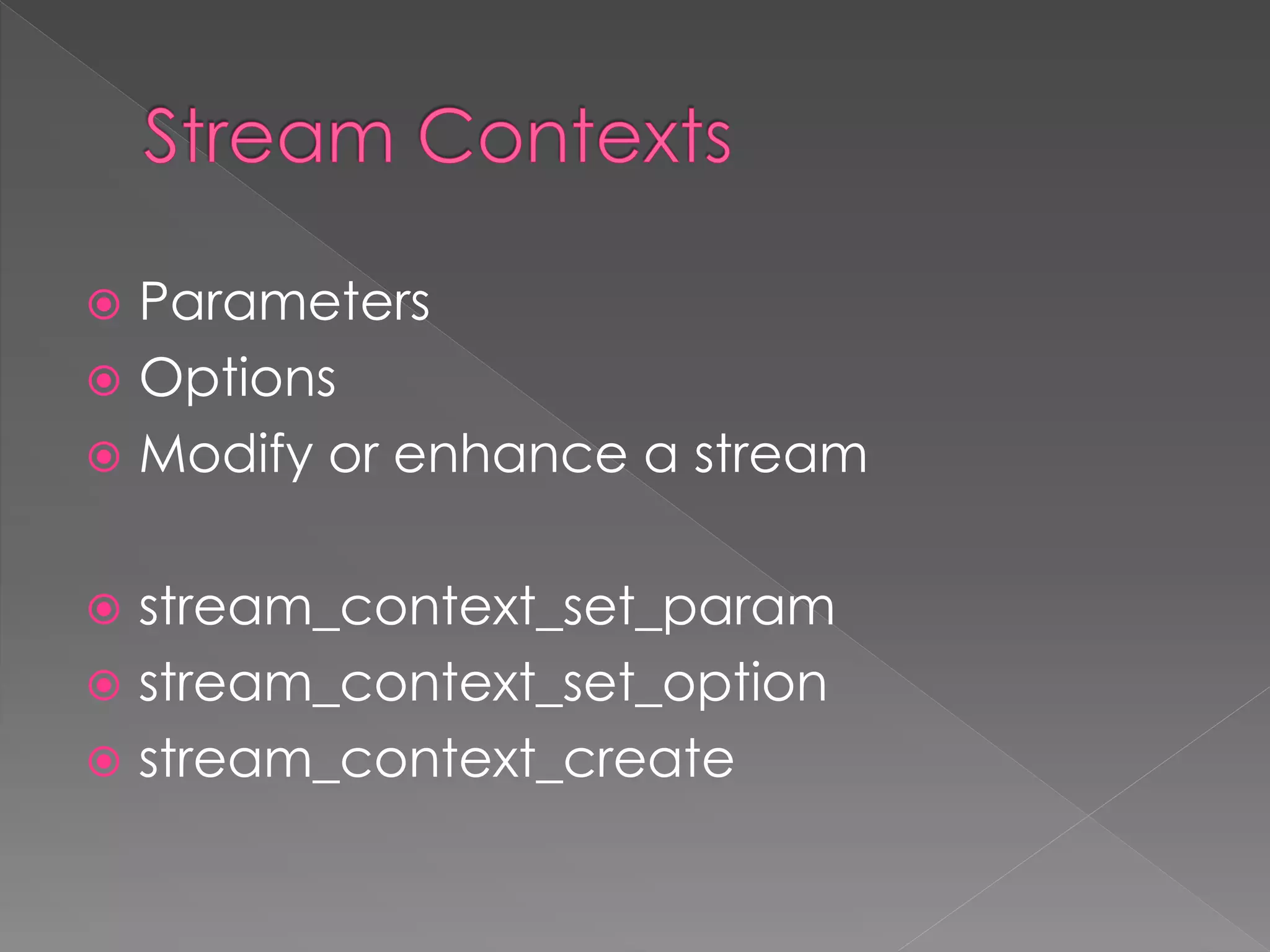 Stream Contexts

Parameters
Options
Modify or enhance a stream

stream_context_set_param
stream_context_set_option
stream_context_create